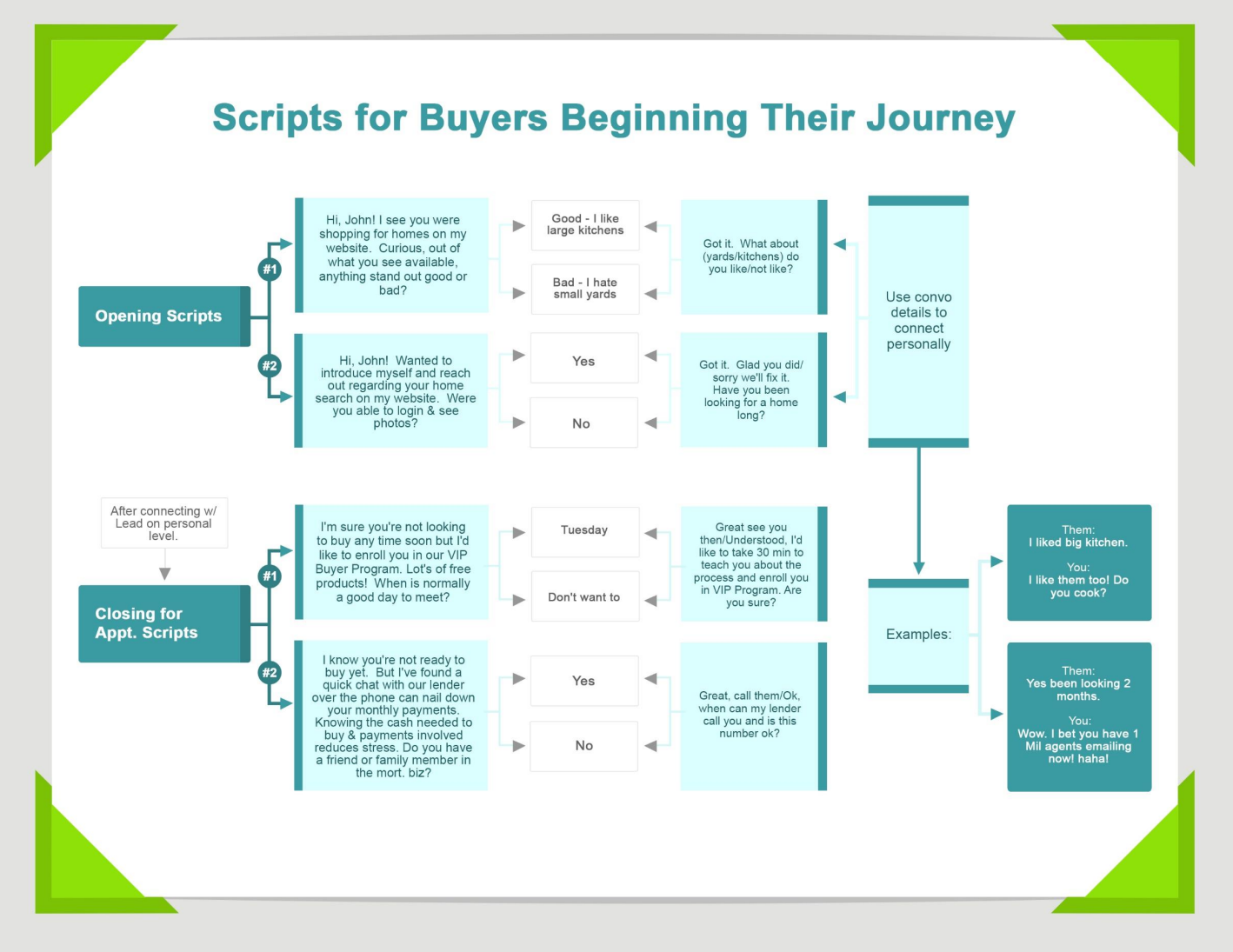 Scripts for Buyers Beginning Their Journey

Opening Scripts

#1

Hi, John! I see you were shopping for homes on my website. Curious, out of what you see available, anything stand out good or bad?

Good - I like large kitchens

Bad - I hate small yards

Got it. What about (yards/kitchens) do you like/not like?

#2

Hi, John! Wanted to introduce myself and reach out regarding your home search on my website. Were you able to login & see photos?

Yes

No

Got it. Glad you did/ sorry we'll fix it. Have you been looking for a home long?

Use convo details to connect personally

After connecting w/ Lead on personal level.

Closing for Appt. Scripts

#1

I'm sure you're not looking to buy any time soon but I'd like to enroll you in our VIP Buyer Program. Lot's of free products! When is normally a good day to meet?

Tuesday

Don't want to

Great see you then/Understood, I'd like to take 30 min to teach you about the process and enroll you in VIP Program. Are you sure?

#2

I know you're not ready to buy yet. But I've found a quick chat with our lender over the phone can nail down your monthly payments. Knowing the cash needed to buy & payments involved reduces stress. Do you have a friend or family member in the mort. biz?

Yes

No

Great, call them/Ok, when can my lender call you and is this number ok?

Examples:

Them:
I liked big kitchen.

You:
I like them too! Do you cook?

Them:
Yes been looking 2 months.

You:
Wow. I bet you have 1 Mil agents emailing now! haha!